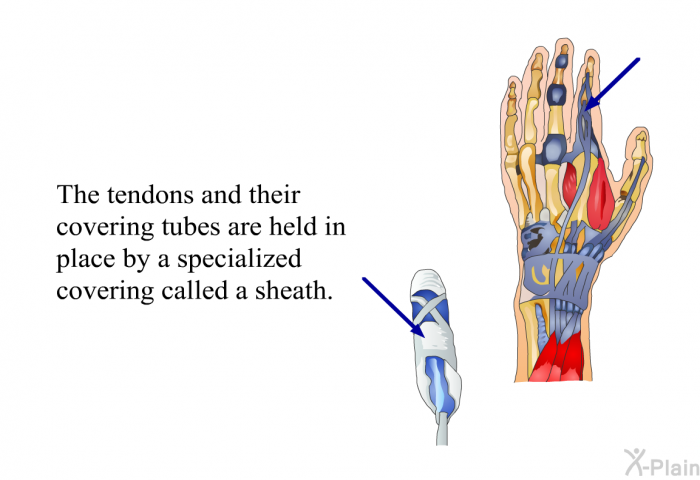 The tendons and their covering tubes are held in place by a specialized covering called a sheath.

X-Plain